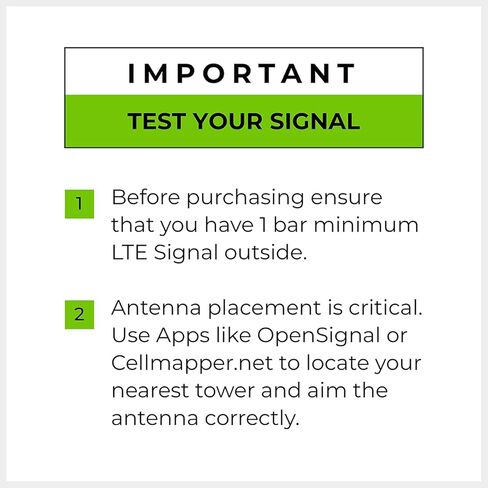 IMPORTANT

TEST YOUR SIGNAL

1 Before purchasing ensure that you have 1 bar minimum LTE Signal outside.

2 Antenna placement is critical. Use Apps like OpenSignal or Cellmapper.net to locate your nearest tower and aim the antenna correctly.